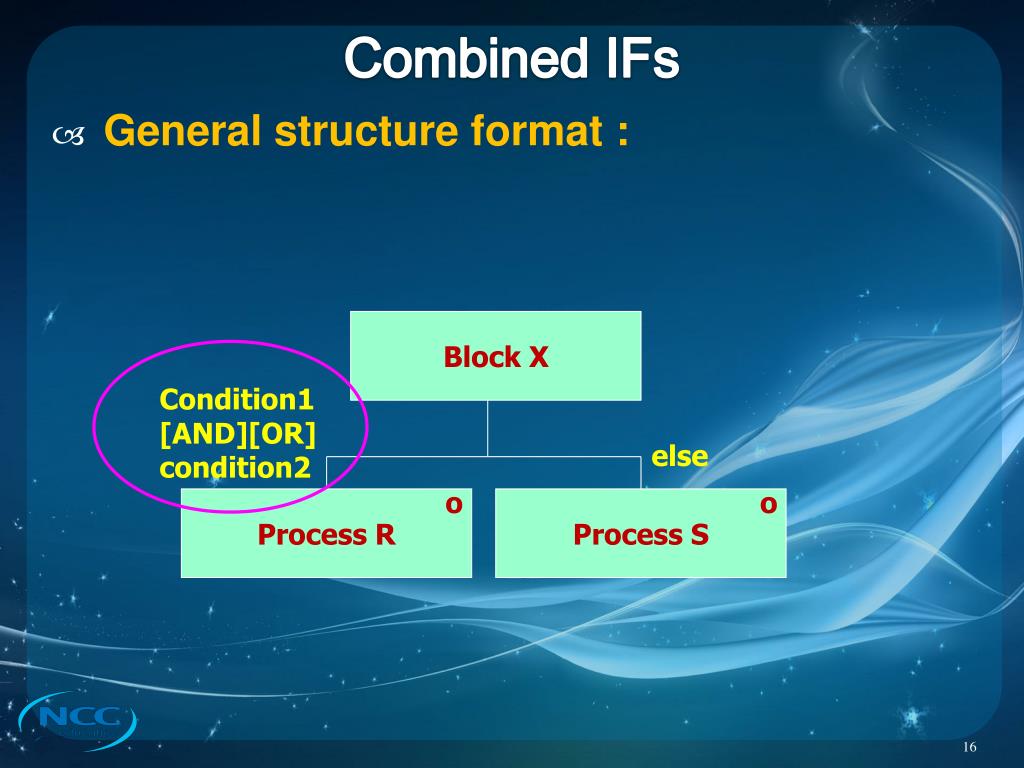 Combined IFs

General structure format :

Block X

Condition1 [AND][OR] condition2

else

o

Process R

o

Process S

NCC

16